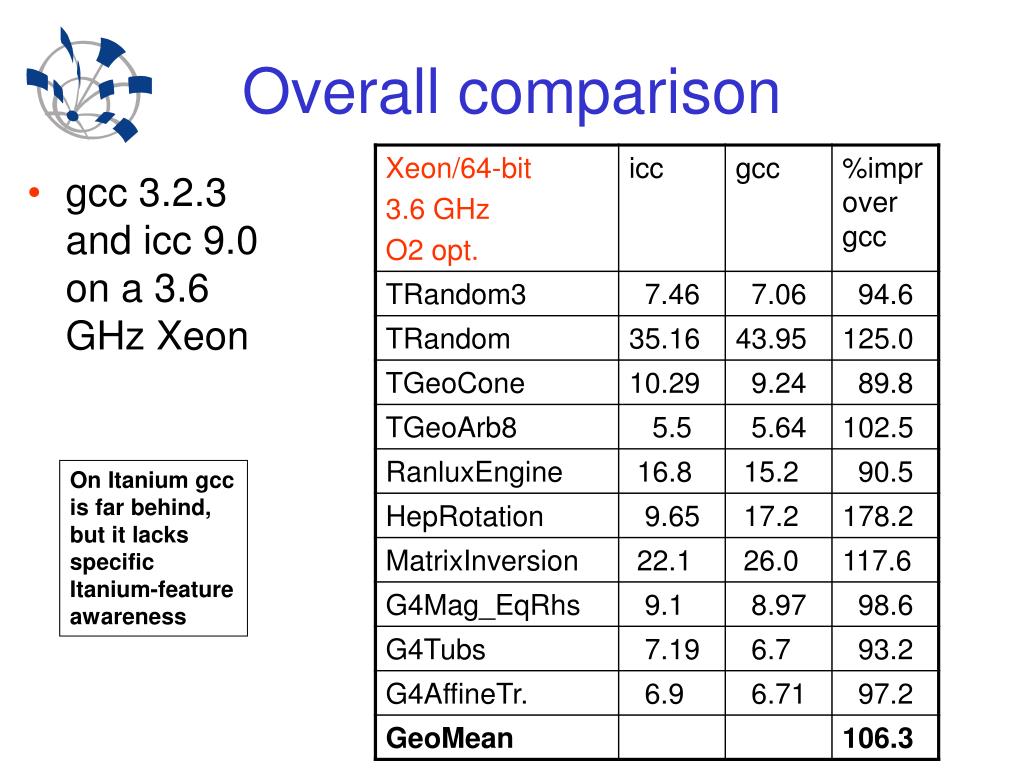 Overall comparison

• gcc 3.2.3 and icc 9.0 on a 3.6 GHz Xeon

On Itanium gcc is far behind, but it lacks specific Itanium-feature awareness

| Xeon/64-bit 3.6 GHz O2 opt. | icc | gcc | %impr over gcc |
|---|---|---|---|
| TRandom3 | 7.46 | 7.06 | 94.6 |
| TRandom | 35.16 | 43.95 | 125.0 |
| TGeoCone | 10.29 | 9.24 | 89.8 |
| TGeoArb8 | 5.5 | 5.64 | 102.5 |
| RanluxEngine | 16.8 | 15.2 | 90.5 |
| HepRotation | 9.65 | 17.2 | 178.2 |
| MatrixInversion | 22.1 | 26.0 | 117.6 |
| G4Mag_EqRhs | 9.1 | 8.97 | 98.6 |
| G4Tubs | 7.19 | 6.7 | 93.2 |
| G4AffineTr. | 6.9 | 6.71 | 97.2 |
| **GeoMean** | | | **106.3** |